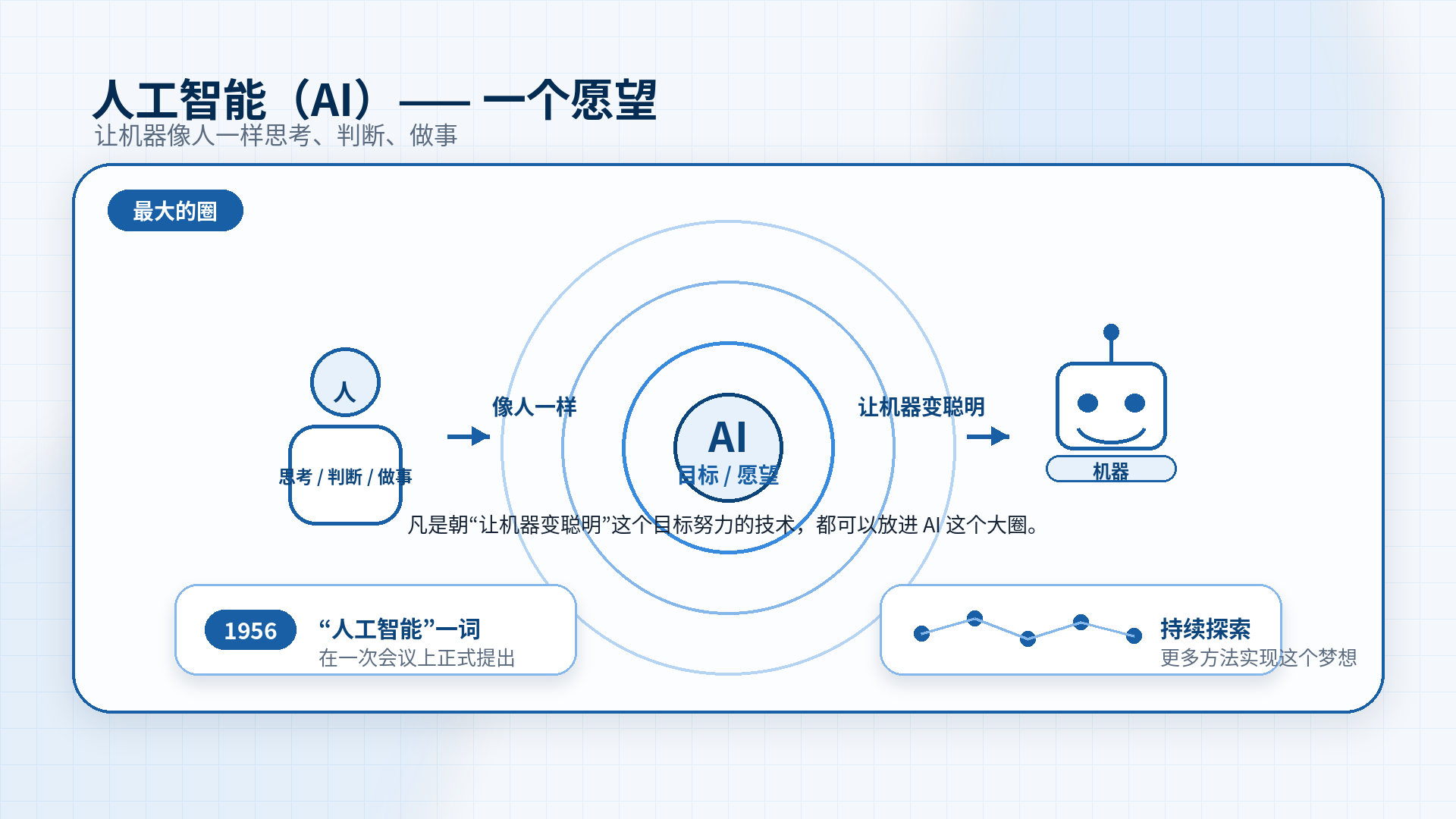 人工智能（AI）—— 一个愿望
让机器像人一样思考、判断、做事

最大的圈

人
思考 / 判断 / 做事

像人一样

AI
目标 / 愿望

让机器变聪明

机器

凡是朝“让机器变聪明”这个目标努力的技术，都可以放进 AI 这个大圈。

1956
“人工智能”一词
在一次会议上正式提出

持续探索
更多方法实现这个梦想